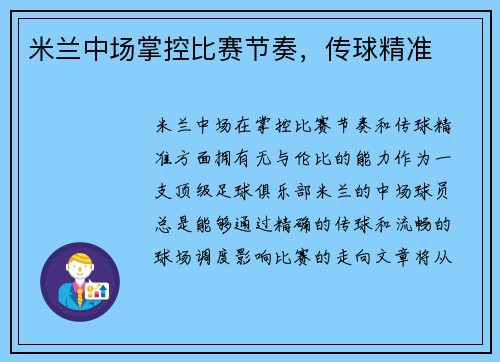 米兰中场掌控比赛节奏，传球精准

米兰中场在掌控比赛节奏和传球精准方面拥有无与伦比的能力作为一支顶级足球俱乐部米兰的中场球员总是能够通过精确的传球和流畅的球场调度影响比赛的走向文章将从